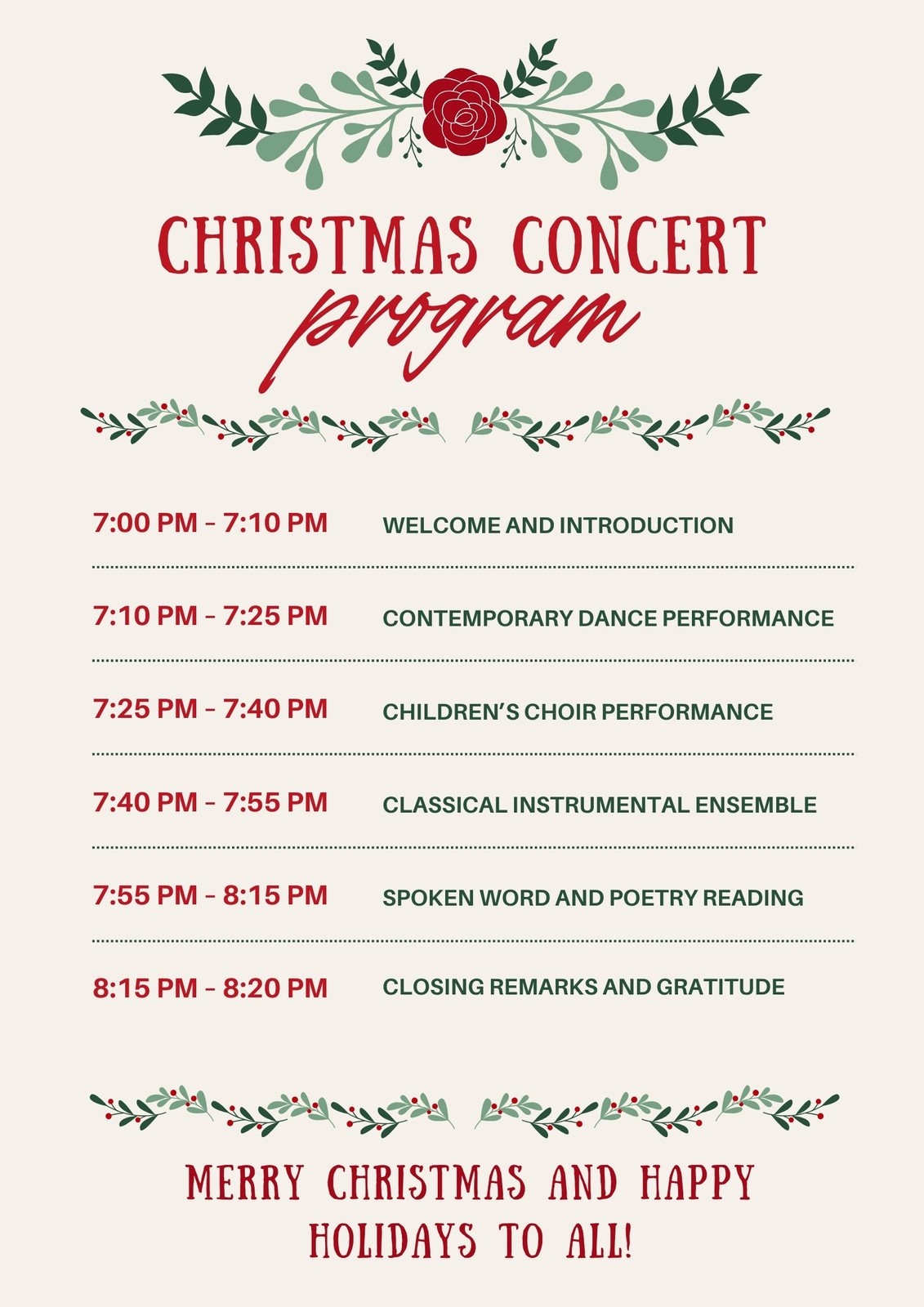 CHRISTMAS CONCERT
program

7:00 PM - 7:10 PM WELCOME AND INTRODUCTION

7:10 PM - 7:25 PM CONTEMPORARY DANCE PERFORMANCE

7:25 PM - 7:40 PM CHILDREN'S CHOIR PERFORMANCE

7:40 PM - 7:55 PM CLASSICAL INSTRUMENTAL ENSEMBLE

7:55 PM - 8:15 PM SPOKEN WORD AND POETRY READING

8:15 PM - 8:20 PM CLOSING REMARKS AND GRATITUDE

MERRY CHRISTMAS AND HAPPY HOLIDAYS TO ALL!